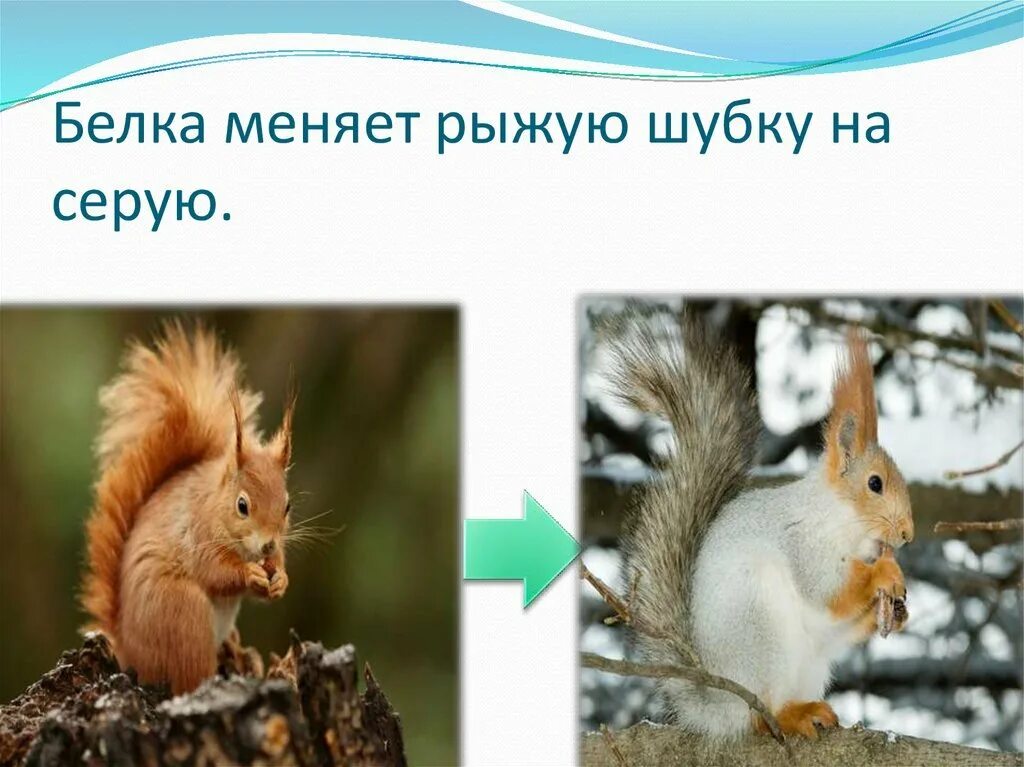 Белка меняет рыжую шубку на серую.